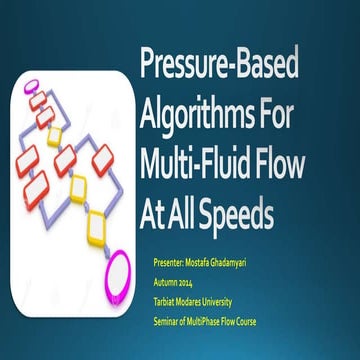 Pressure-Based Algorithms For Multi-Fluid Flow At All Speeds

Presenter: Mostafa Ghadamyari

Autumn 2014

Tarbiat Modares University

Seminar of MultiPhase Flow Course